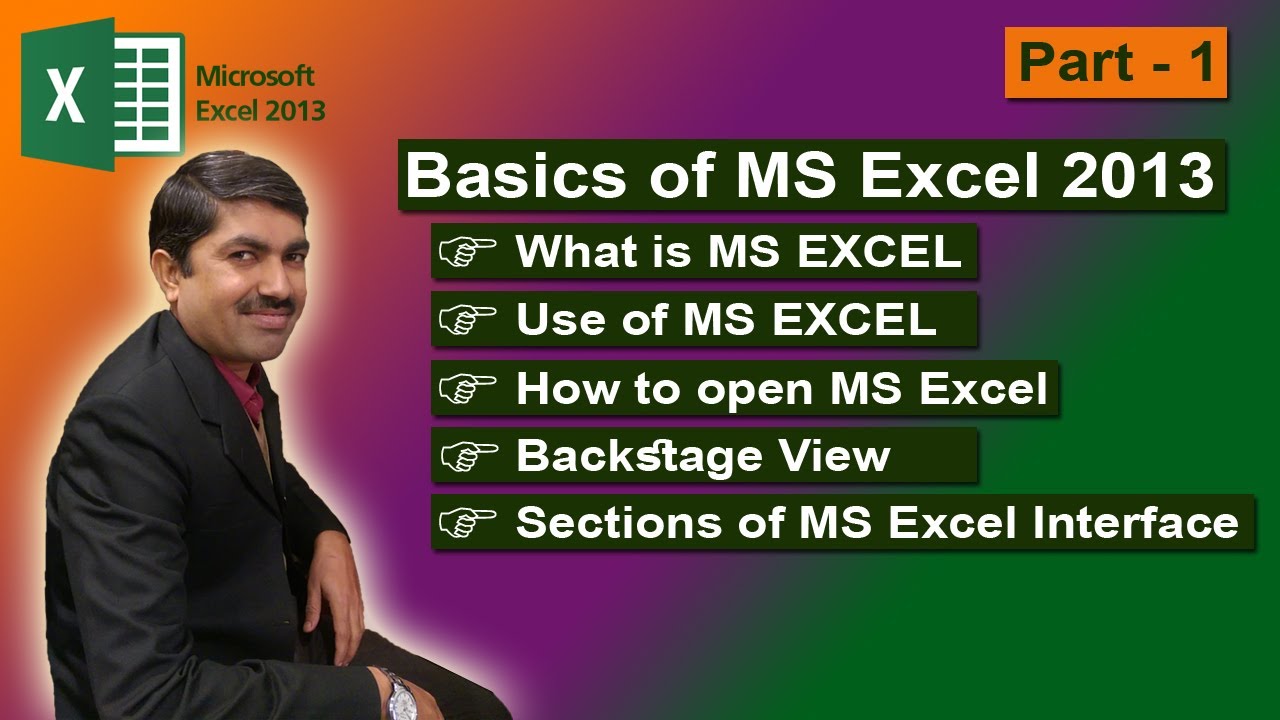 X Microsoft Excel 2013

Part - 1

Basics of MS Excel 2013

☞ What is MS EXCEL

☞ Use of MS EXCEL

☞ How to open MS Excel

☞ Backstage View

☞ Sections of MS Excel Interface